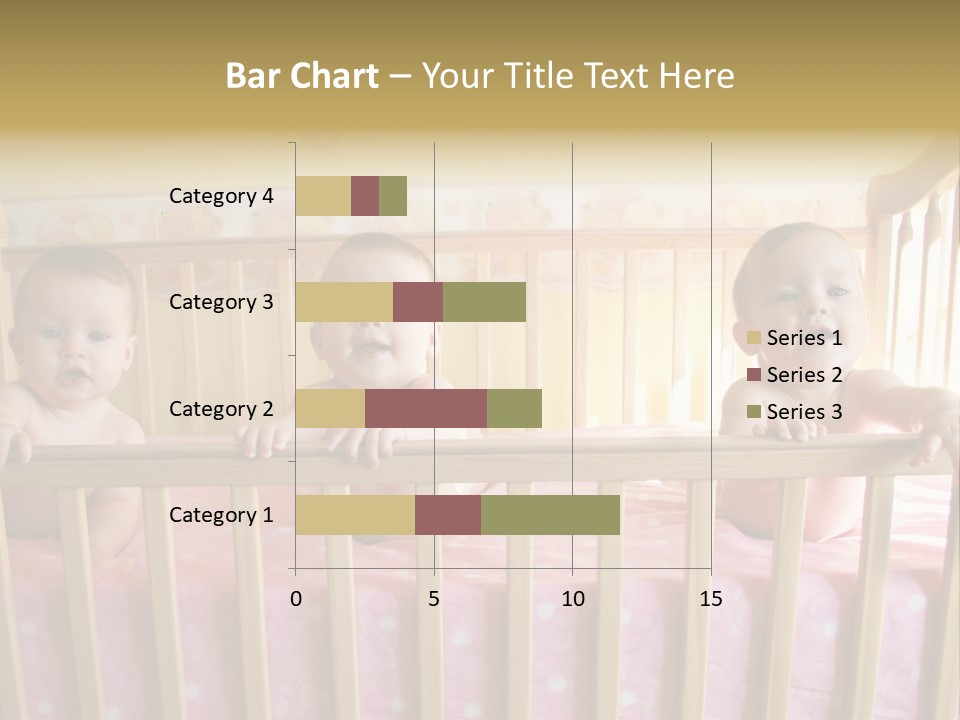 Bar Chart – Your Title Text Here

Category 4
Category 3
Category 2
Category 1

0
5
10
15

Series 1
Series 2
Series 3